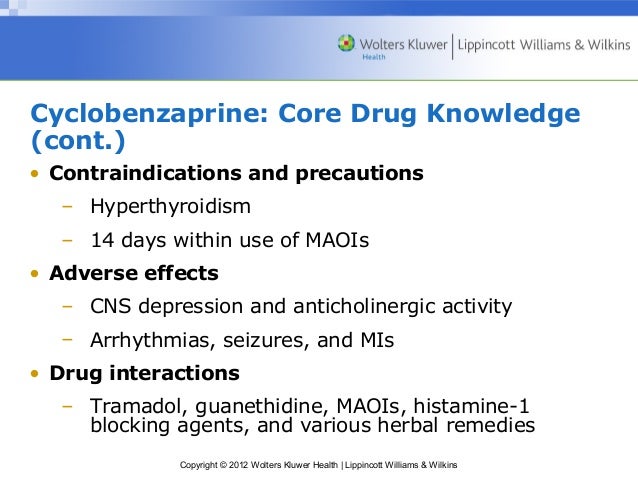 Wolters Kluwer Health | Lippincott Williams & Wilkins

Cyclobenzaprine: Core Drug Knowledge (cont.)

• Contraindications and precautions
– Hyperthyroidism
– 14 days within use of MAOIs
• Adverse effects
– CNS depression and anticholinergic activity
– Arrhythmias, seizures, and MIs
• Drug interactions
– Tramadol, guanethidine, MAOIs, histamine-1 blocking agents, and various herbal remedies

Copyright © 2012 Wolters Kluwer Health | Lippincott Williams & Wilkins